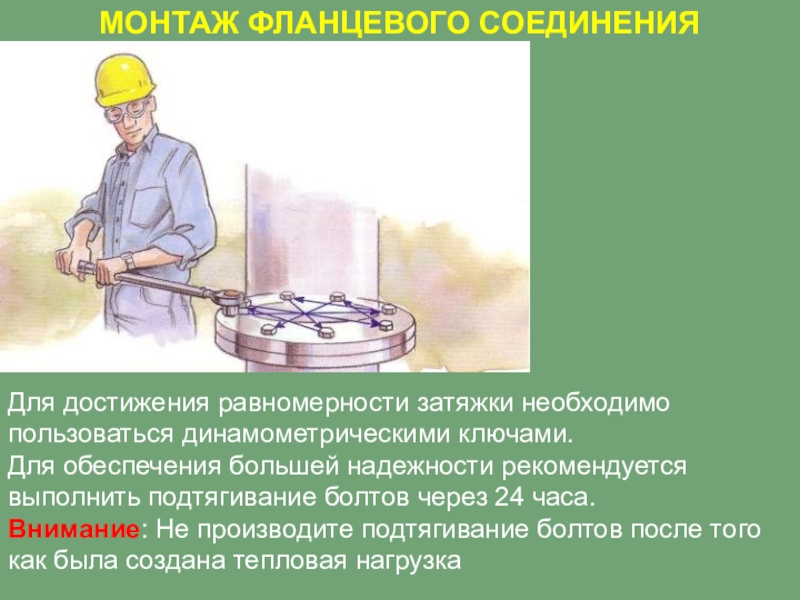 МОНТАЖ ФЛАНЦЕВОГО СОЕДИНЕНИЯ

Для достижения равномерности затяжки необходимо пользоваться динамометрическими ключами.
Для обеспечения большей надежности рекомендуется выполнить подтягивание болтов через 24 часа.
Внимание: Не производите подтягивание болтов после того как была создана тепловая нагрузка